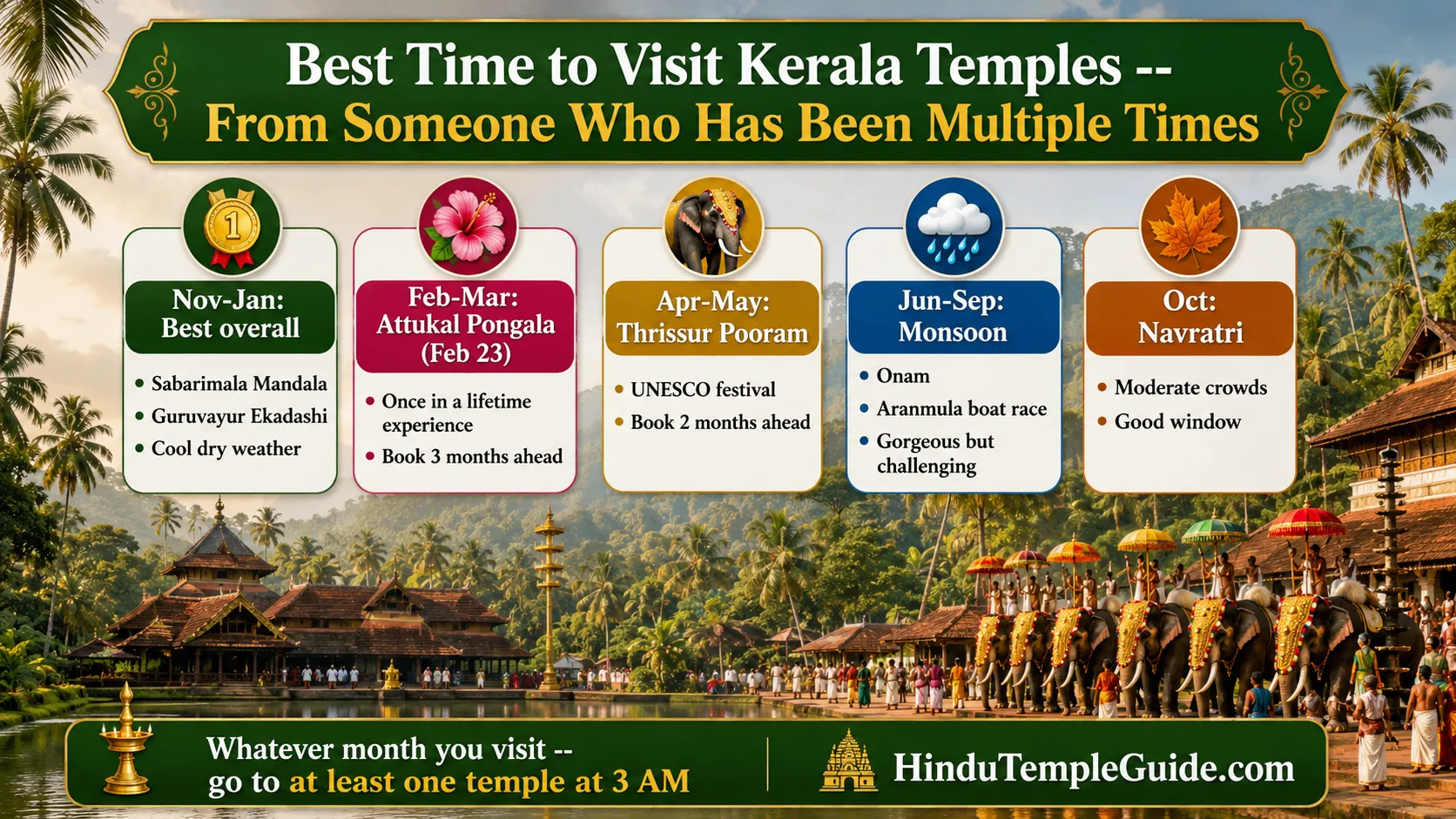 Best Time to Visit Kerala Temples --
From Someone Who Has Been Multiple Times

1

Nov-Jan:
Best overall

• Sabarimala Mandala
• Guruvayur Ekadashi
• Cool dry weather

Feb-Mar:
Attukal Pongala
(Feb 23)

• Once in a lifetime experience
• Book 3 months ahead

Apr-May:
Thrissur Pooram

• UNESCO festival
• Book 2 months ahead

Jun-Sep:
Monsoon

• Onam
• Aranmula boat race
• Gorgeous but challenging

Oct:
Navratri

• Moderate crowds
• Good window

Whatever month you visit --
go to at least one temple at 3 AM

HinduTempleGuide.com